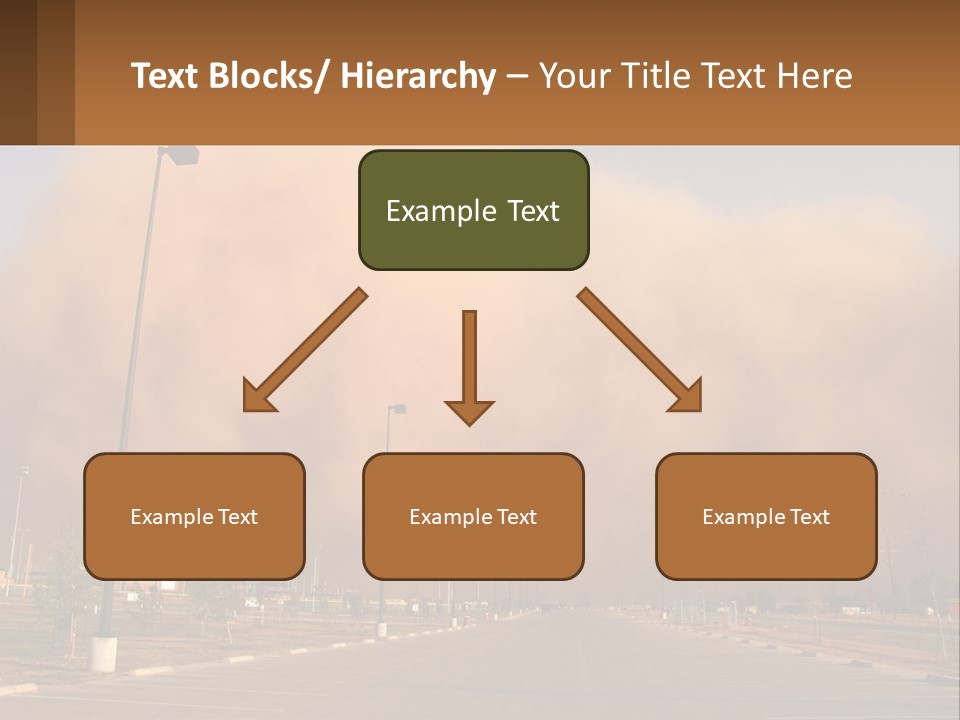 Text Blocks/ Hierarchy – Your Title Text Here

Example Text

Example Text

Example Text

Example Text